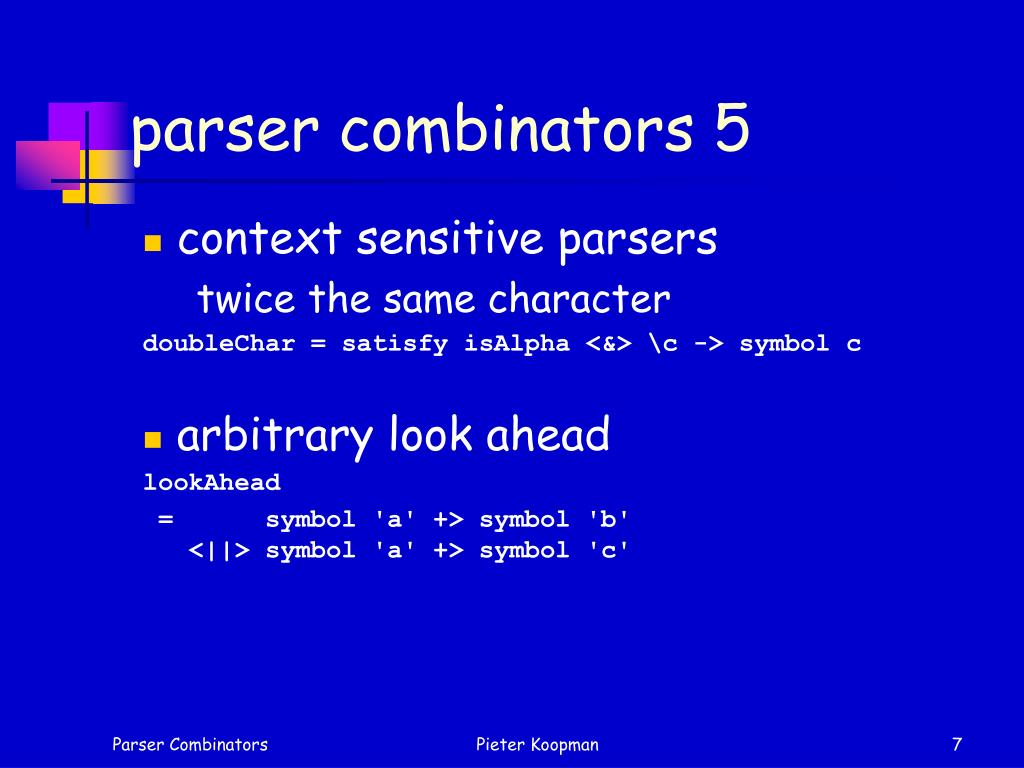 parser combinators 5

context sensitive parsers

twice the same character

doubleChar = satisfy isAlpha <&> \c -> symbol c

arbitrary look ahead

lookAhead
 =      symbol 'a' +> symbol 'b'
   <||> symbol 'a' +> symbol 'c'

Parser Combinators

Pieter Koopman

7